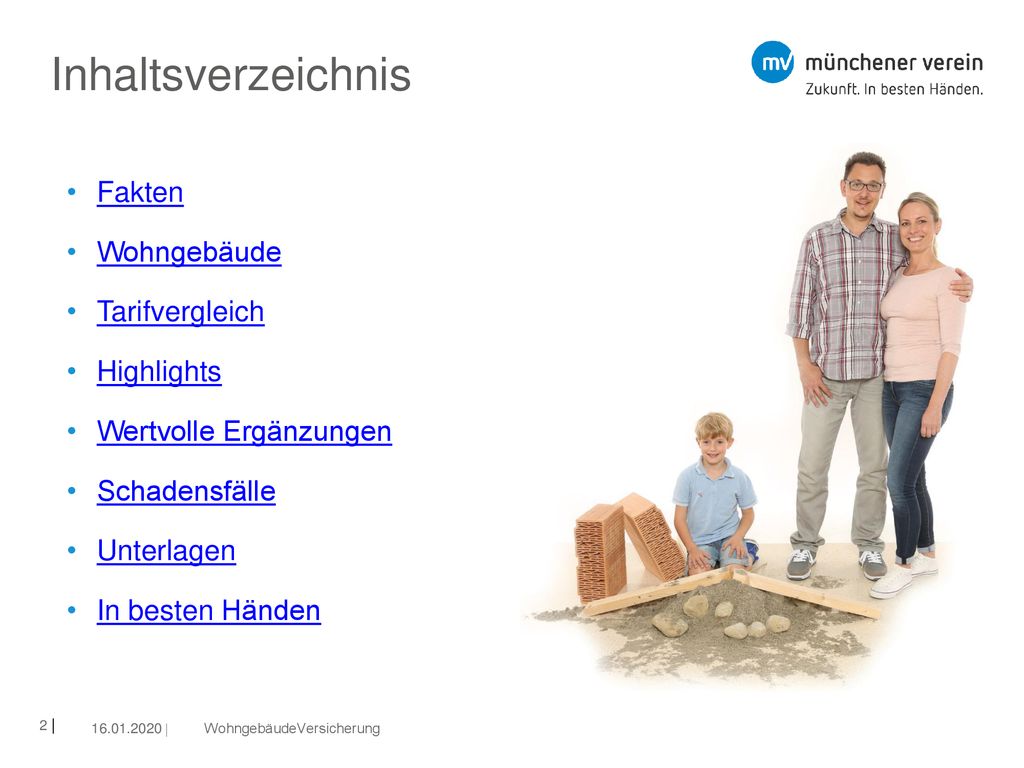 Inhaltsverzeichnis

mv münchener verein
Zukunft. In besten Händen.

• Fakten
• Wohngebäude
• Tarifvergleich
• Highlights
• Wertvolle Ergänzungen
• Schadensfälle
• Unterlagen
• In besten Händen

2 | 16.01.2020 | WohngebäudeVersicherung